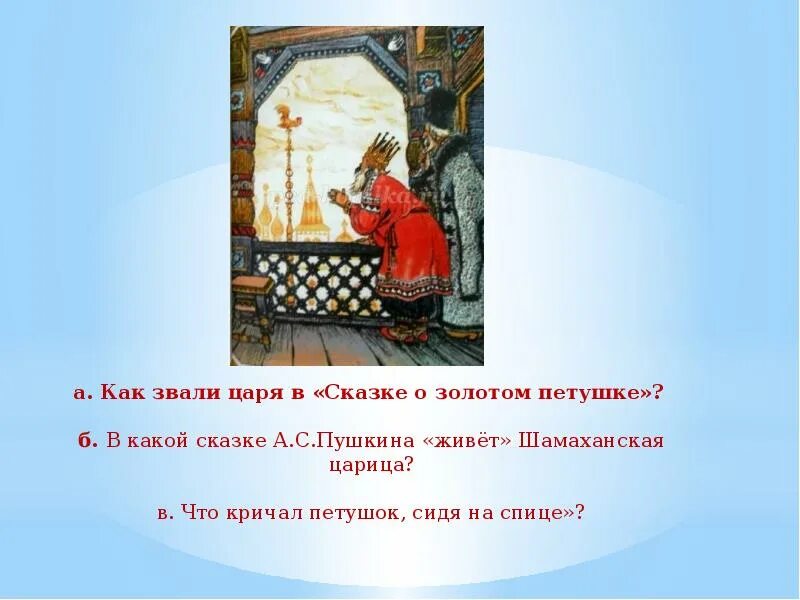 а. Как звали царя в «Сказке о золотом петушке»?

б. В какой сказке А.С.Пушкина «живёт» Шамаханская царица?

в. Что кричал петушок, сидя на спице»?